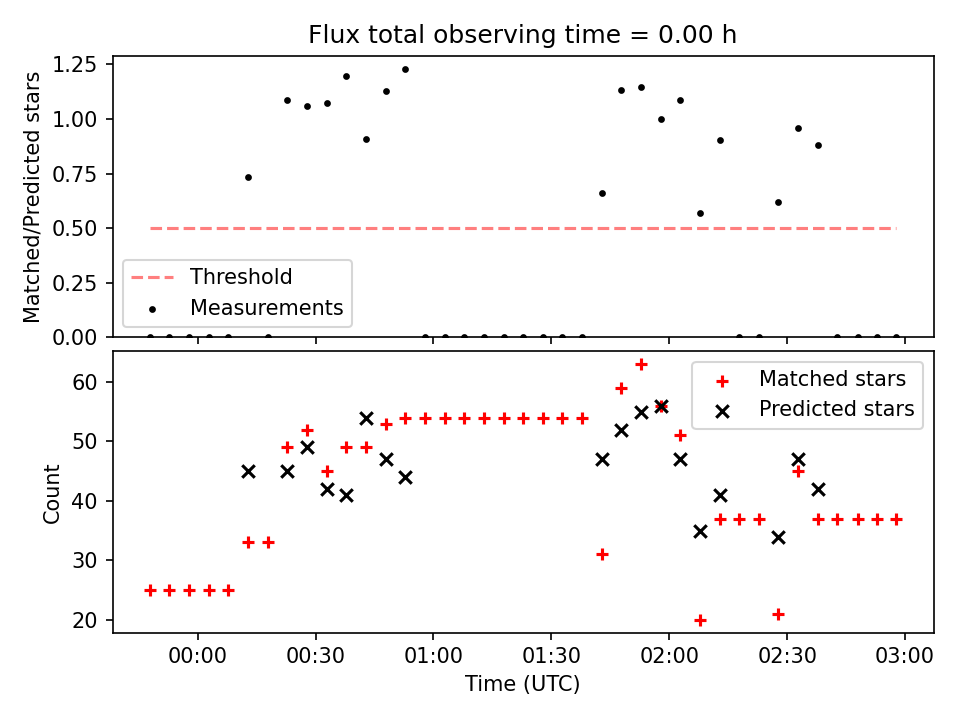 Flux total observing time = 0.00 h

Matched/Predicted stars

1.25
1.00
0.75
0.50
0.25
0.00

Threshold
Measurements

Count

60
50
40
30
20

Matched stars
Predicted stars

00:00 00:30 01:00 01:30 02:00 02:30 03:00

Time (UTC)